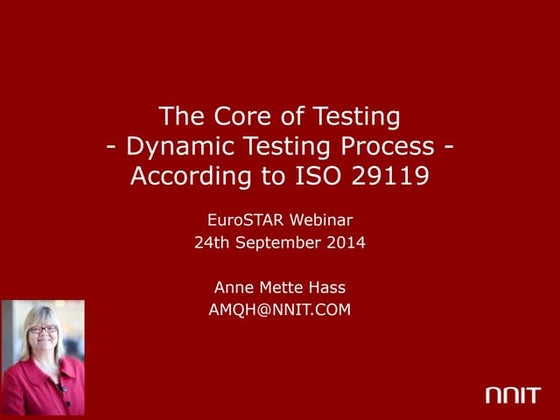 The Core of Testing
- Dynamic Testing Process -
According to ISO 29119

EuroSTAR Webinar
24th September 2014

Anne Mette Hass
AMQH@NNIT.COM

NNIT